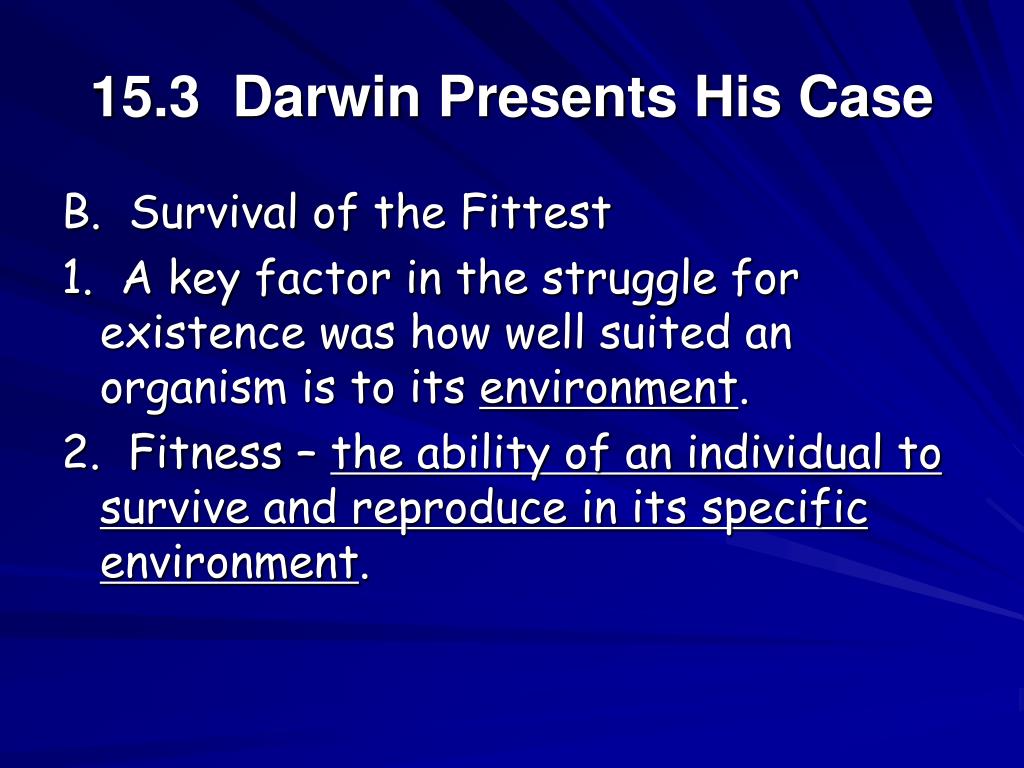 15.3 Darwin Presents His Case

B. Survival of the Fittest

1. A key factor in the struggle for existence was how well suited an organism is to its environment.

2. Fitness – the ability of an individual to survive and reproduce in its specific environment.